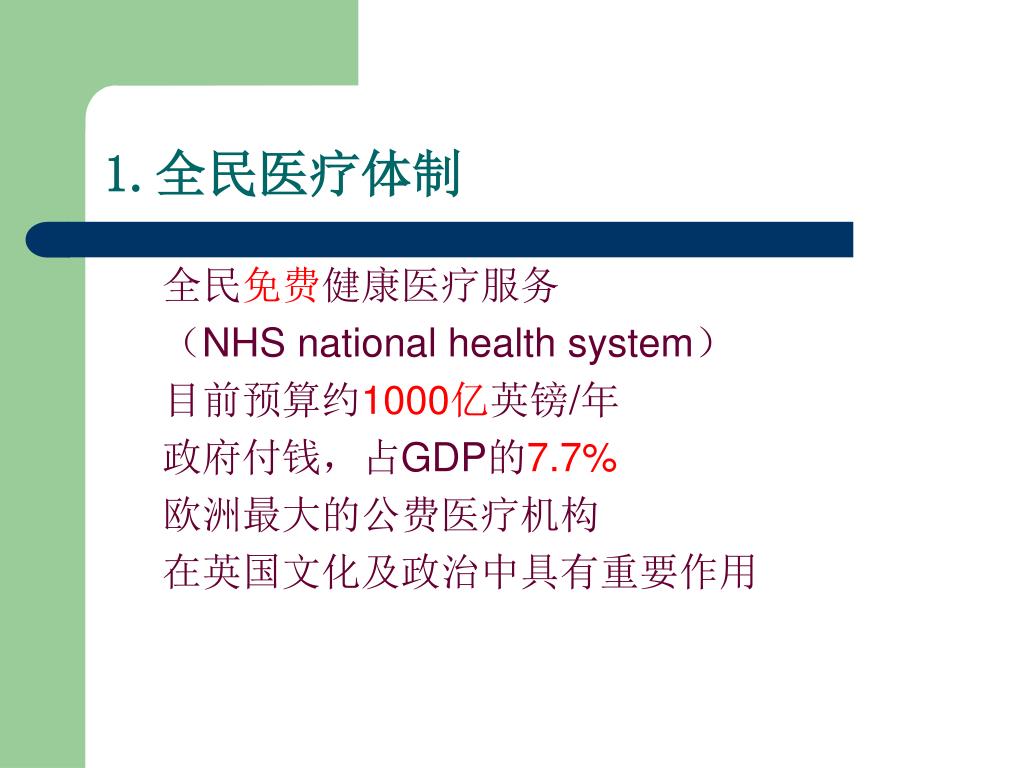 1. 全民医疗体制

全民免费健康医疗服务

（NHS national health system）

目前预算约1000亿英镑/年

政府付钱，占GDP的7.7%

欧洲最大的公费医疗机构

在英国文化及政治中具有重要作用